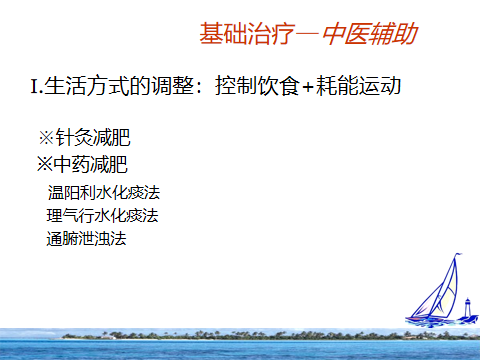 基础治疗—中医辅助

I.生活方式的调整：控制饮食+耗能运动

※针灸减肥
※中药减肥
温阳利水化痰法
理气行水化痰法
通腑泄浊法